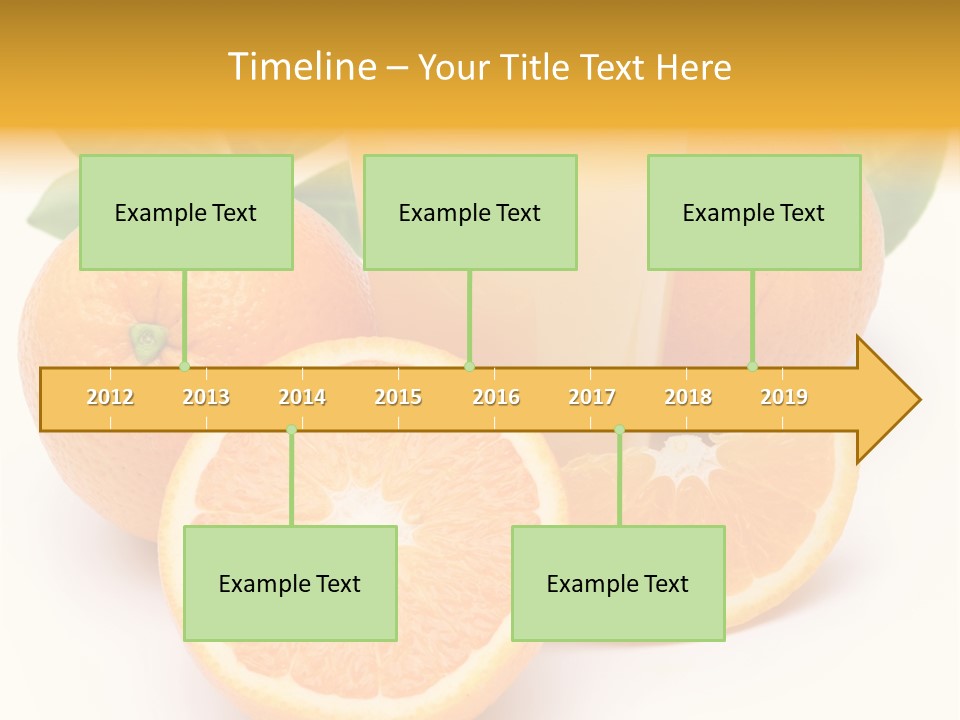 Timeline – Your Title Text Here

Example Text

Example Text

Example Text

2012 2013 2014 2015 2016 2017 2018 2019

Example Text

Example Text